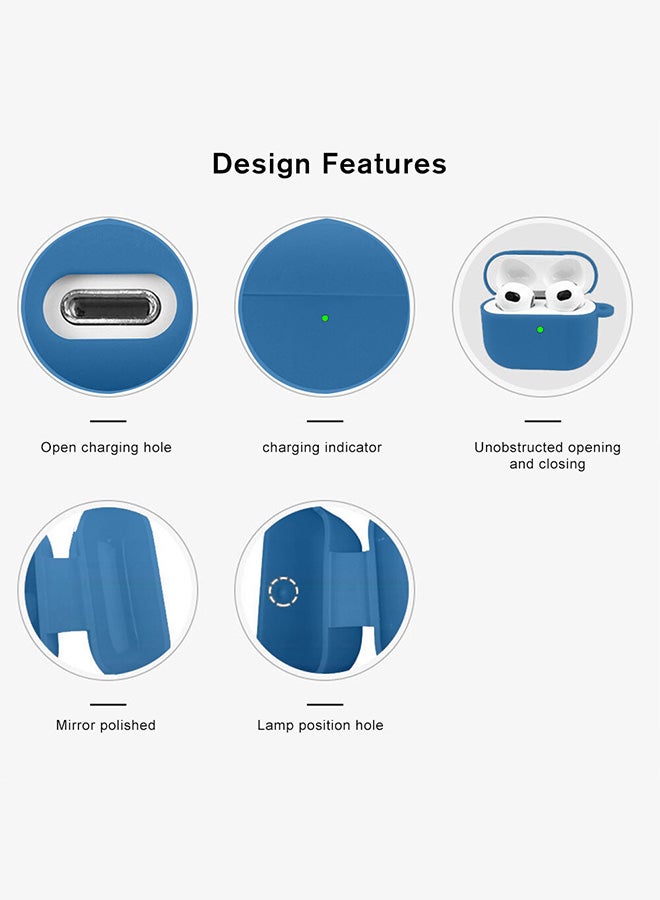 Design Features

Open charging hole

charging indicator

Unobstructed opening and closing

Mirror polished

Lamp position hole